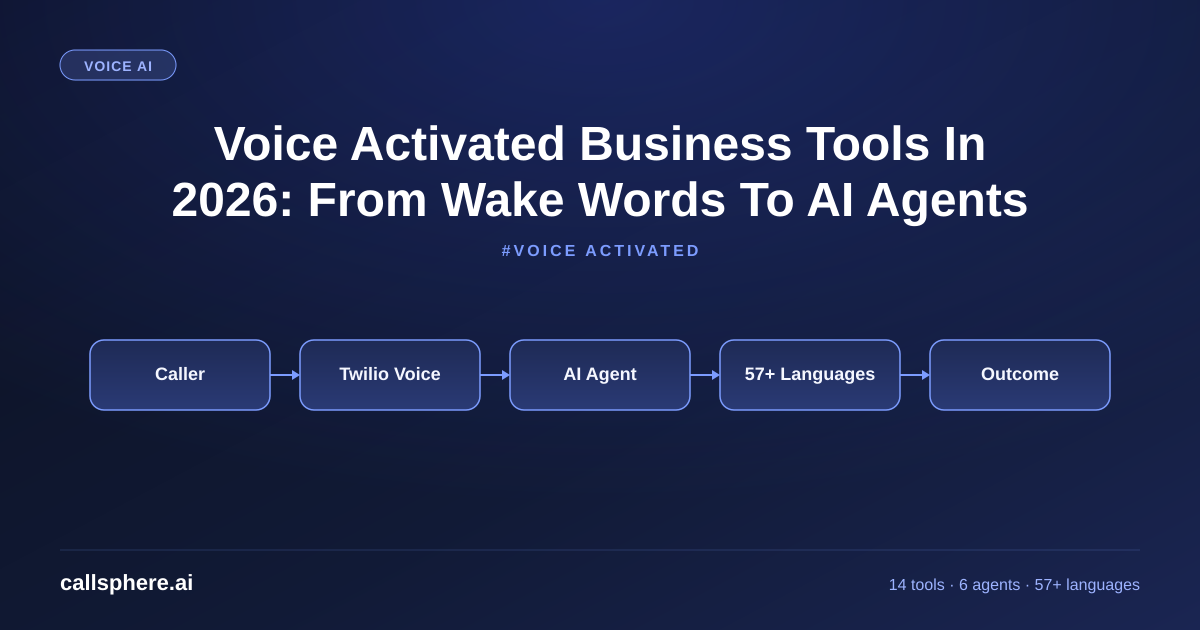 VOICE AI

Voice Activated Business Tools In 2026: From Wake Words To AI Agents

#VOICE ACTIVATED

Caller

Twilio Voice

AI Agent

57+ Languages

Outcome

callsphere.ai

14 tools · 6 agents · 57+ languages